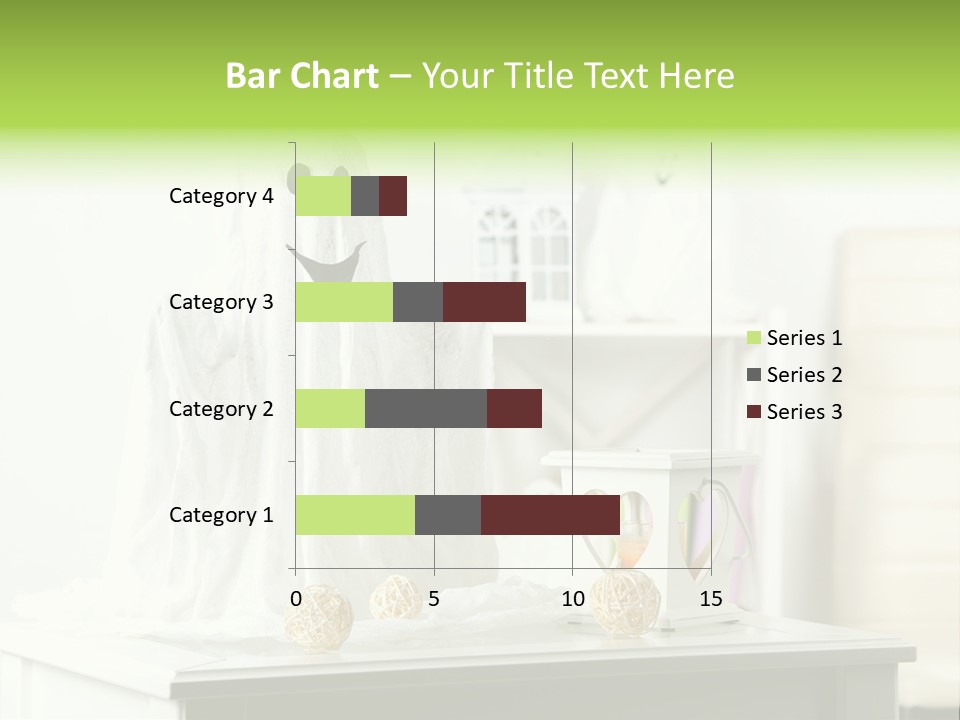 Bar Chart – Your Title Text Here

Category 4
Category 3
Category 2
Category 1

0
5
10
15

Series 1
Series 2
Series 3